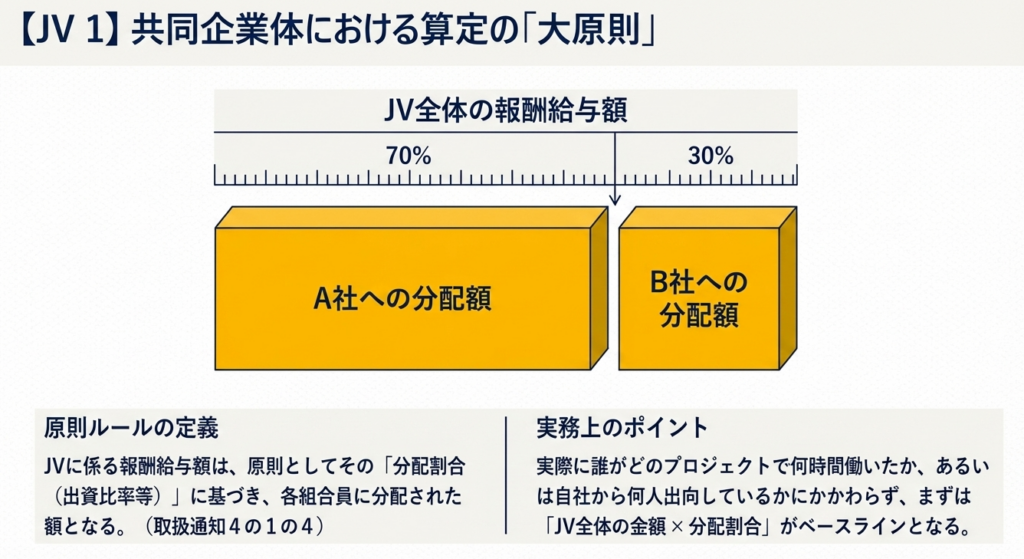 【JV 1】共同企業体における算定の「大原則」

JV全体の報酬給与額

70%

30%

A社への分配額

B社への分配額

原則ルールの定義

JVに係る報酬給与額は、原則としてその「分配割合（出資比率等）」に基づき、各組合員に分配された額となる。（取扱通知４の１の４）

実務上のポイント

実際に誰がどのプロジェクトで何時間働いたか、あるいは自社から何人出向しているかにかかわらず、まずは「JV全体の金額 × 分配割合」がベースラインとなる。